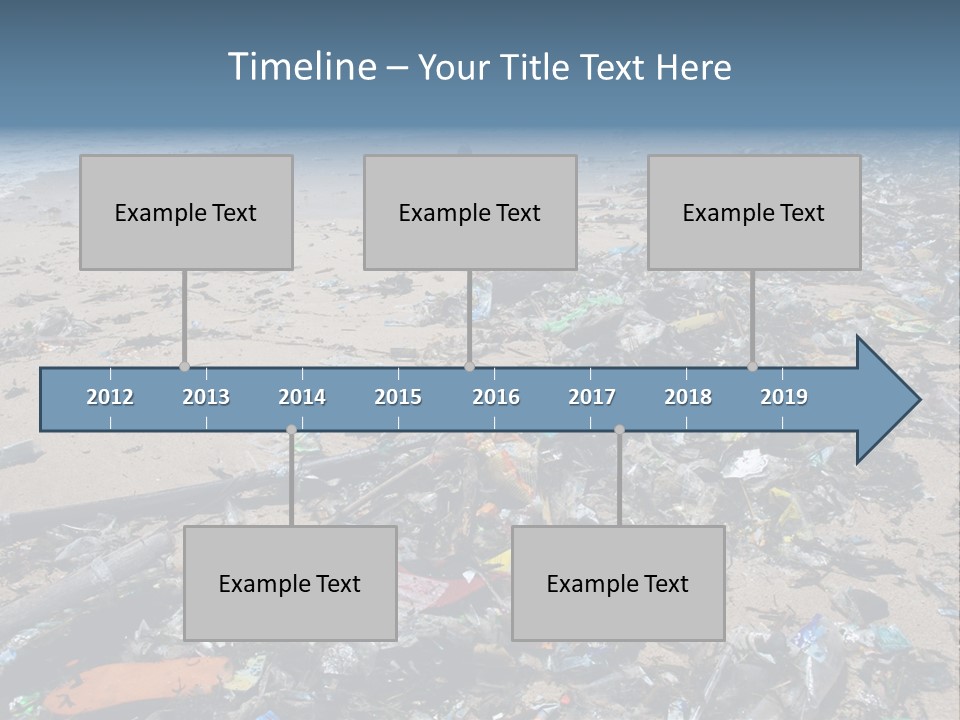 Timeline – Your Title Text Here

Example Text

Example Text

Example Text

2012 2013 2014 2015 2016 2017 2018 2019

Example Text

Example Text